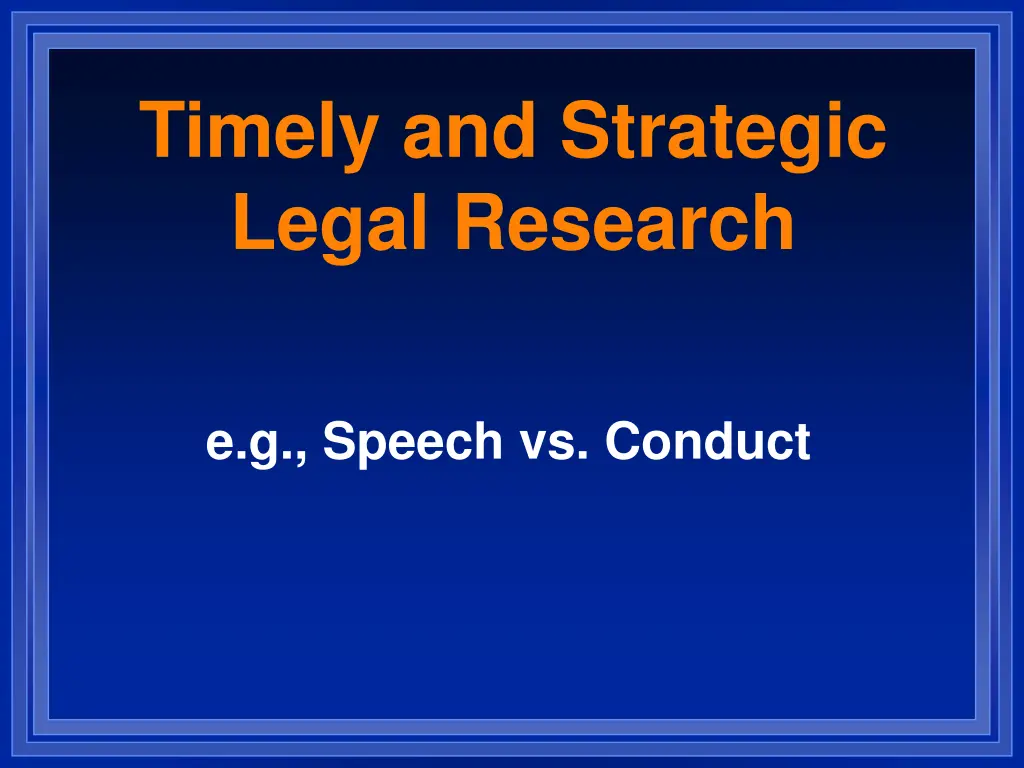 Timely and Strategic Legal Research

e.g., Speech vs. Conduct